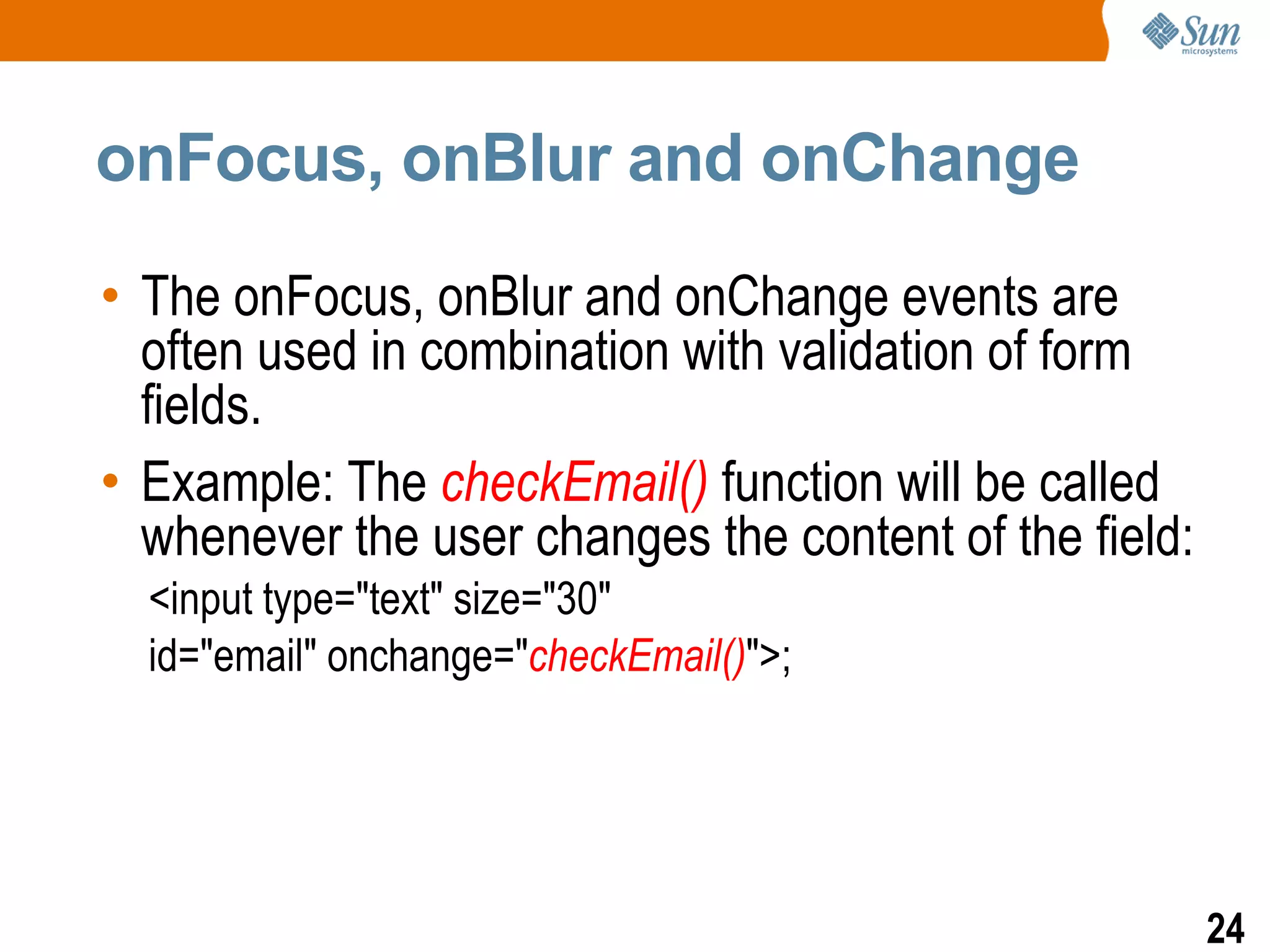 Sun microsystems

onFocus, onBlur and onChange

• The onFocus, onBlur and onChange events are often used in combination with validation of form fields.

• Example: The checkEmail() function will be called whenever the user changes the content of the field:

<input type="text" size="30"
id="email" onchange="checkEmail()">;

24